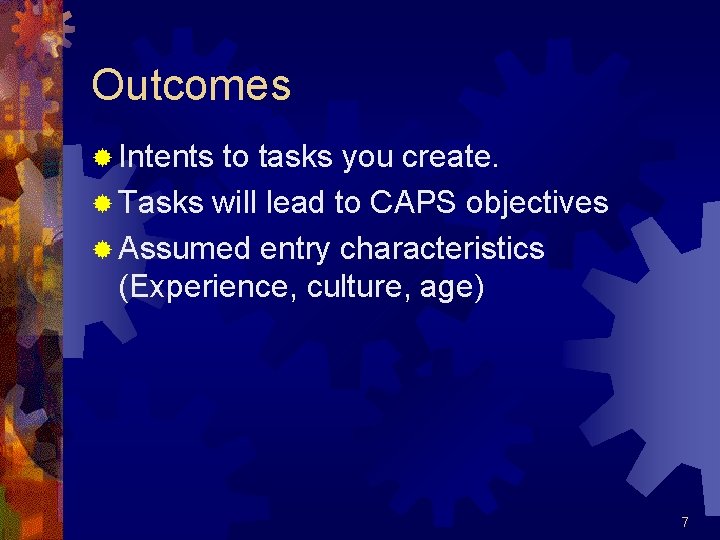 Outcomes

Intents to tasks you create.

Tasks will lead to CAPS objectives

Assumed entry characteristics (Experience, culture, age)

7